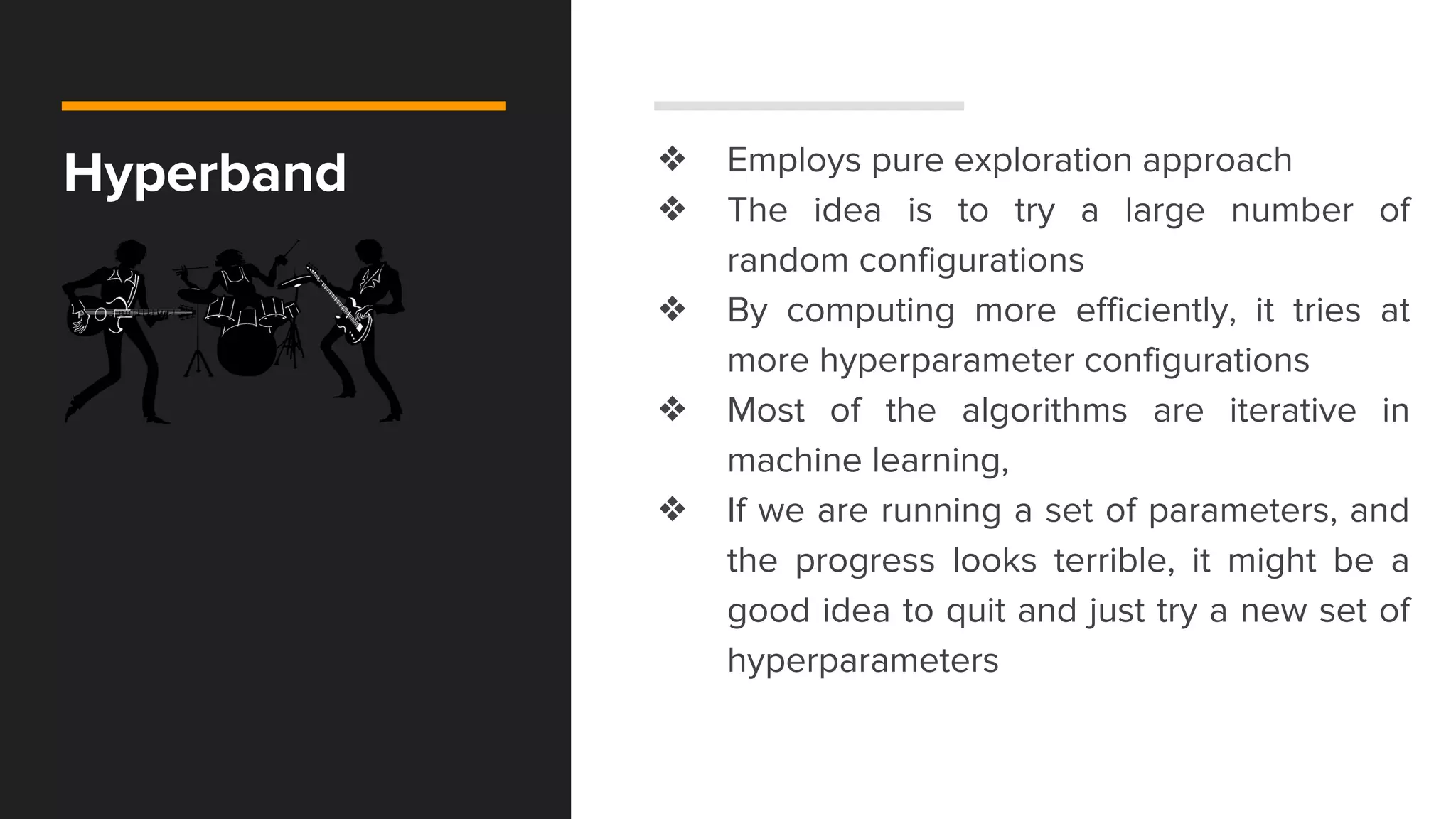 Hyperband

❖ Employs pure exploration approach
❖ The idea is to try a large number of random configurations
❖ By computing more efficiently, it tries at more hyperparameter configurations
❖ Most of the algorithms are iterative in machine learning,
❖ If we are running a set of parameters, and the progress looks terrible, it might be a good idea to quit and just try a new set of hyperparameters